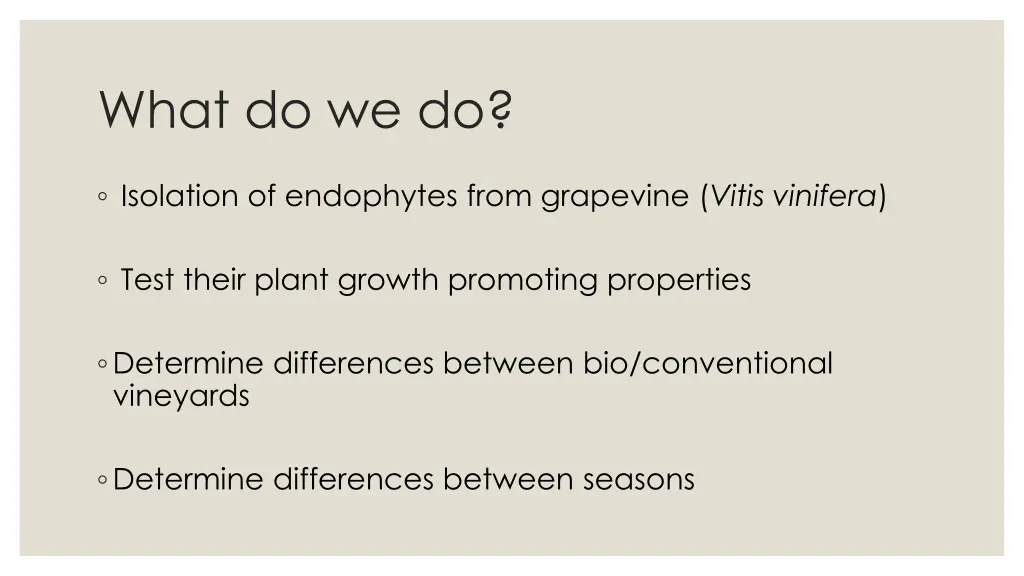 What do we do?

◦ Isolation of endophytes from grapevine (Vitis vinifera)

◦ Test their plant growth promoting properties

◦ Determine differences between bio/conventional vineyards

◦ Determine differences between seasons